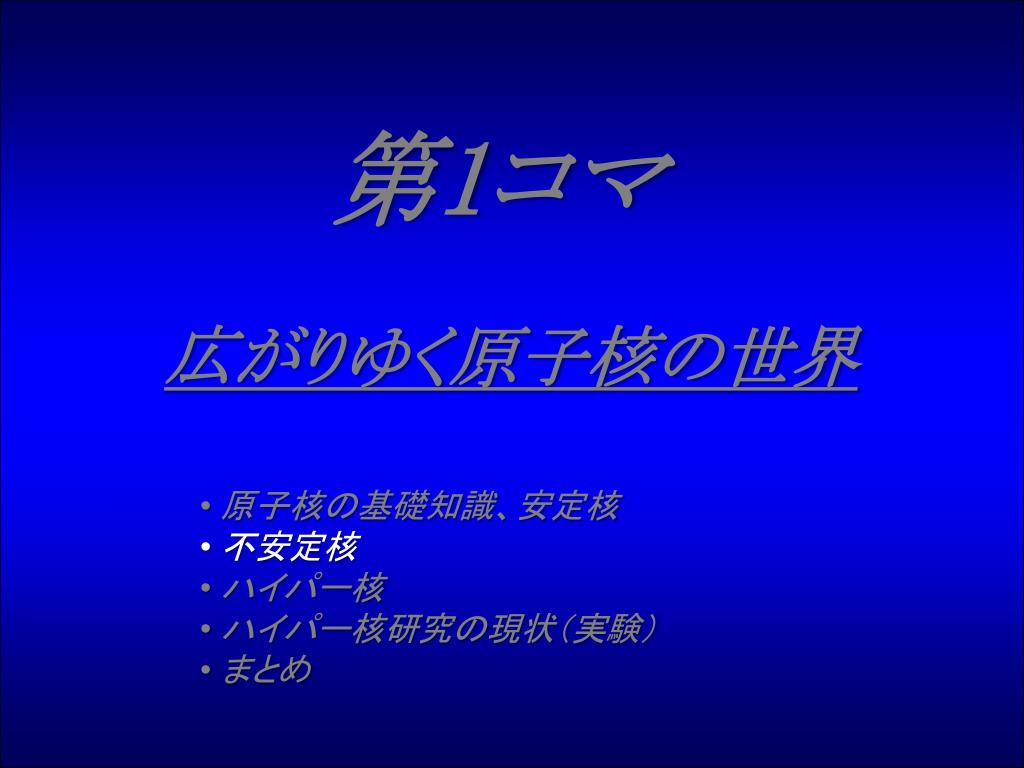 第1コマ

広がりゆく原子核の世界

• 原子核の基礎知識、安定核
• 不安定核
• ハイパー核
• ハイパー核研究の現状（実験）
• まとめ